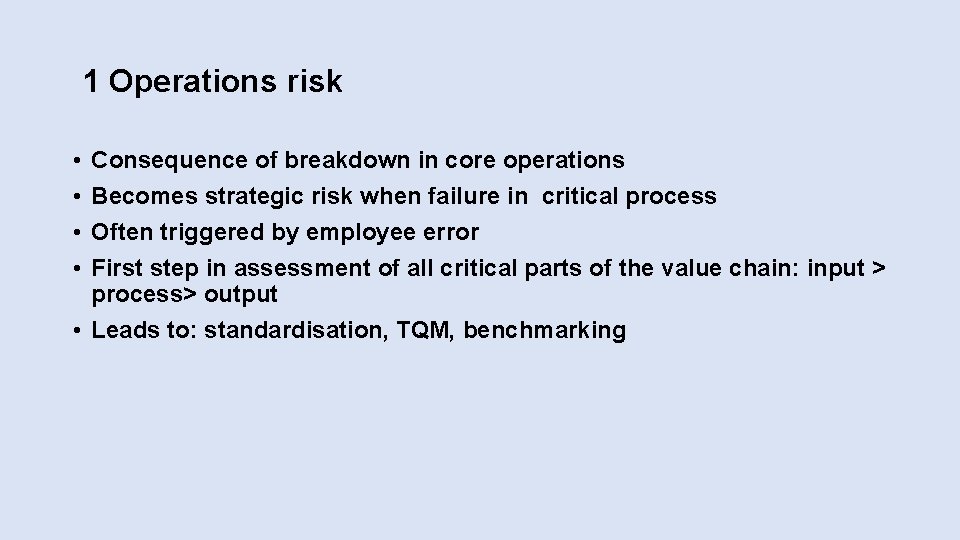 1 Operations risk

• Consequence of breakdown in core operations
• Becomes strategic risk when failure in critical process
• Often triggered by employee error
• First step in assessment of all critical parts of the value chain: input > process> output
• Leads to: standardisation, TQM, benchmarking